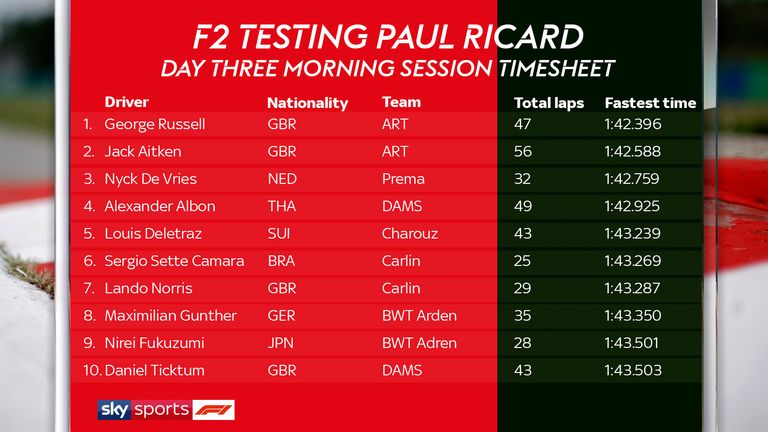 F2 TESTING PAUL RICARD
DAY THREE MORNING SESSION TIMESHEET

| | Driver | Nationality | Team | Total laps | Fastest time |
|---|---|---|---|---|---|
| 1. | George Russell | GBR | ART | 47 | 1:42.396 |
| 2. | Jack Aitken | GBR | ART | 56 | 1:42.588 |
| 3. | Nyck De Vries | NED | Prema | 32 | 1:42.759 |
| 4. | Alexander Albon | THA | DAMS | 49 | 1:42.925 |
| 5. | Louis Deletraz | SUI | Charouz | 43 | 1:43.239 |
| 6. | Sergio Sette Camara | BRA | Carlin | 25 | 1:43.269 |
| 7. | Lando Norris | GBR | Carlin | 29 | 1:43.287 |
| 8. | Maximilian Gunther | GER | BWT Arden | 35 | 1:43.350 |
| 9. | Nirei Fukuzumi | JPN | BWT Adren | 28 | 1:43.501 |
| 10. | Daniel Ticktum | GBR | DAMS | 43 | 1:43.503 |

sky sports F1